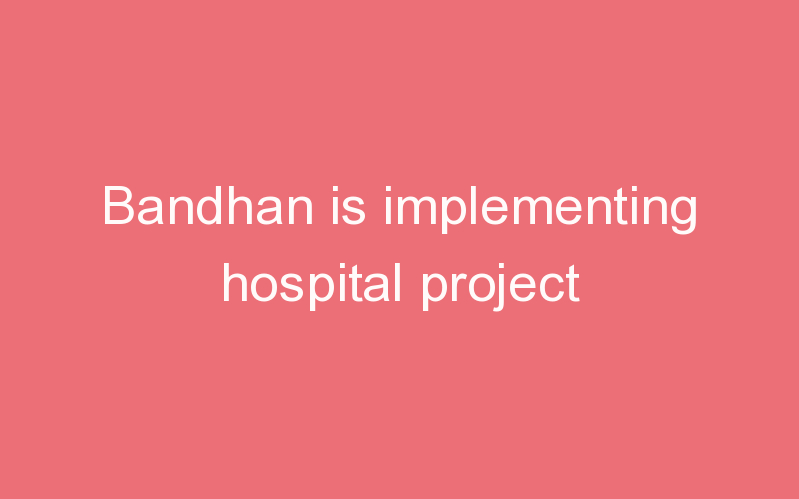 Bandhan is implementing hospital project